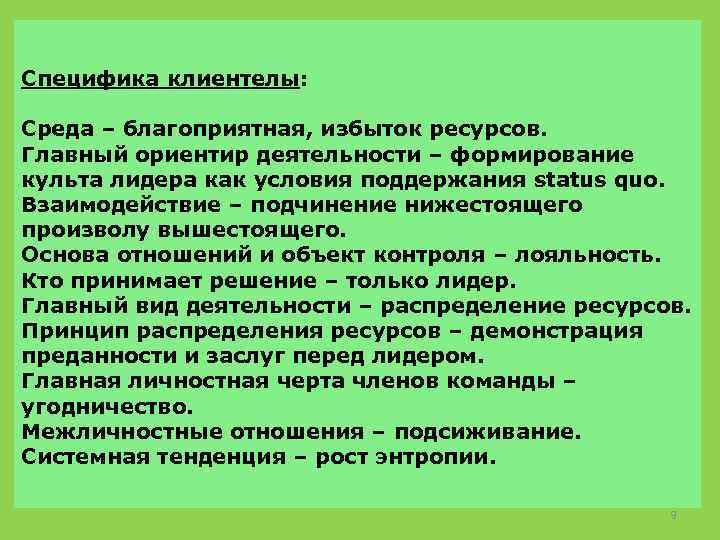 Специфика клиентелы:

Среда – благоприятная, избыток ресурсов.
Главный ориентир деятельности – формирование культа лидера как условия поддержания status quo.
Взаимодействие – подчинение нижестоящего произволу вышестоящего.
Основа отношений и объект контроля – лояльность.
Кто принимает решение – только лидер.
Главный вид деятельности – распределение ресурсов.
Принцип распределения ресурсов – демонстрация преданности и заслуг перед лидером.
Главная личностная черта членов команды – угодничество.
Межличностные отношения – подсиживание.
Системная тенденция – рост энтропии.

9